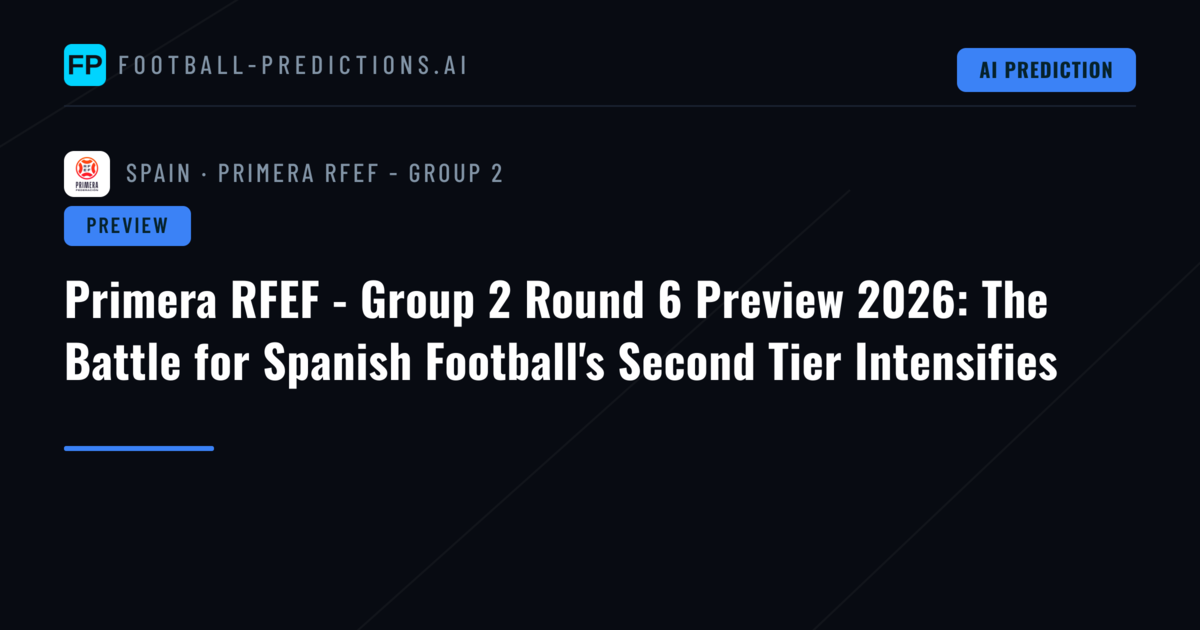 FP FOOTBALL-PREDICTIONS.AI

AI PREDICTION

PRIMERA

SPAIN · PRIMERA RFEF - GROUP 2

PREVIEW

Primera RFEF - Group 2 Round 6 Preview 2026: The Battle for Spanish Football's Second Tier Intensifies